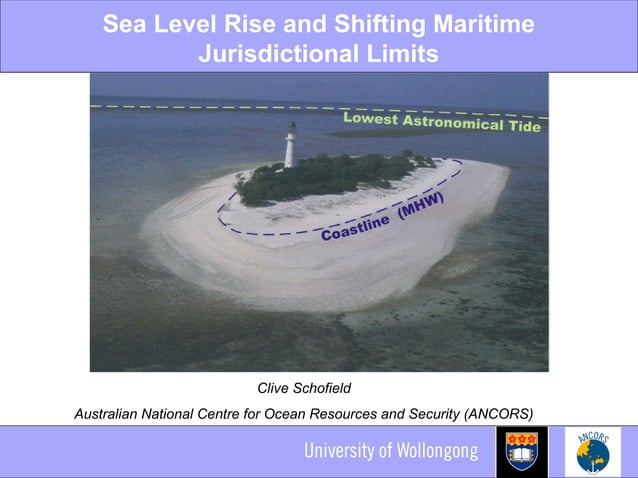 Sea Level Rise and Shifting Maritime Jurisdictional Limits

Lowest Astronomical Tide

Coastline (MHW)

Clive Schofield

Australian National Centre for Ocean Resources and Security (ANCORS)

University of Wollongong

ANCORS